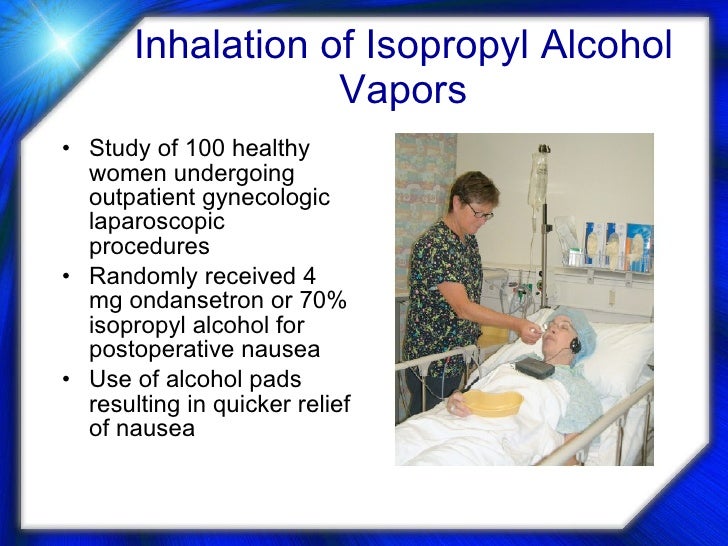 Inhalation of Isopropyl Alcohol Vapors

• Study of 100 healthy women undergoing outpatient gynecologic laparoscopic procedures
• Randomly received 4 mg ondansetron or 70% isopropyl alcohol for postoperative nausea
• Use of alcohol pads resulting in quicker relief of nausea